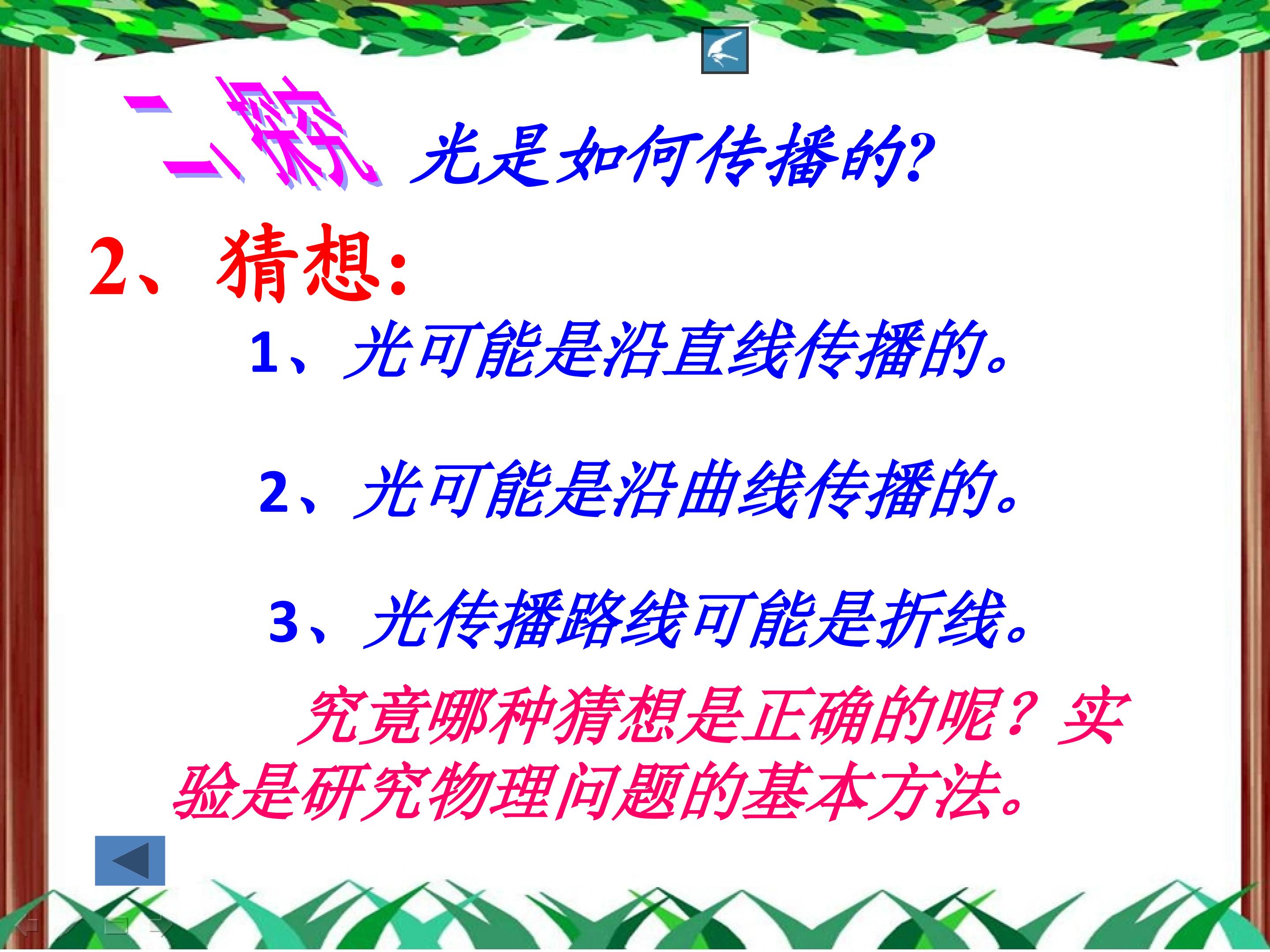 二、探究 光是如何传播的?

2、猜想:

1、光可能是沿直线传播的。

2、光可能是沿曲线传播的。

3、光传播路线可能是折线。

究竟哪种猜想是正确的呢？实验是研究物理问题的基本方法。